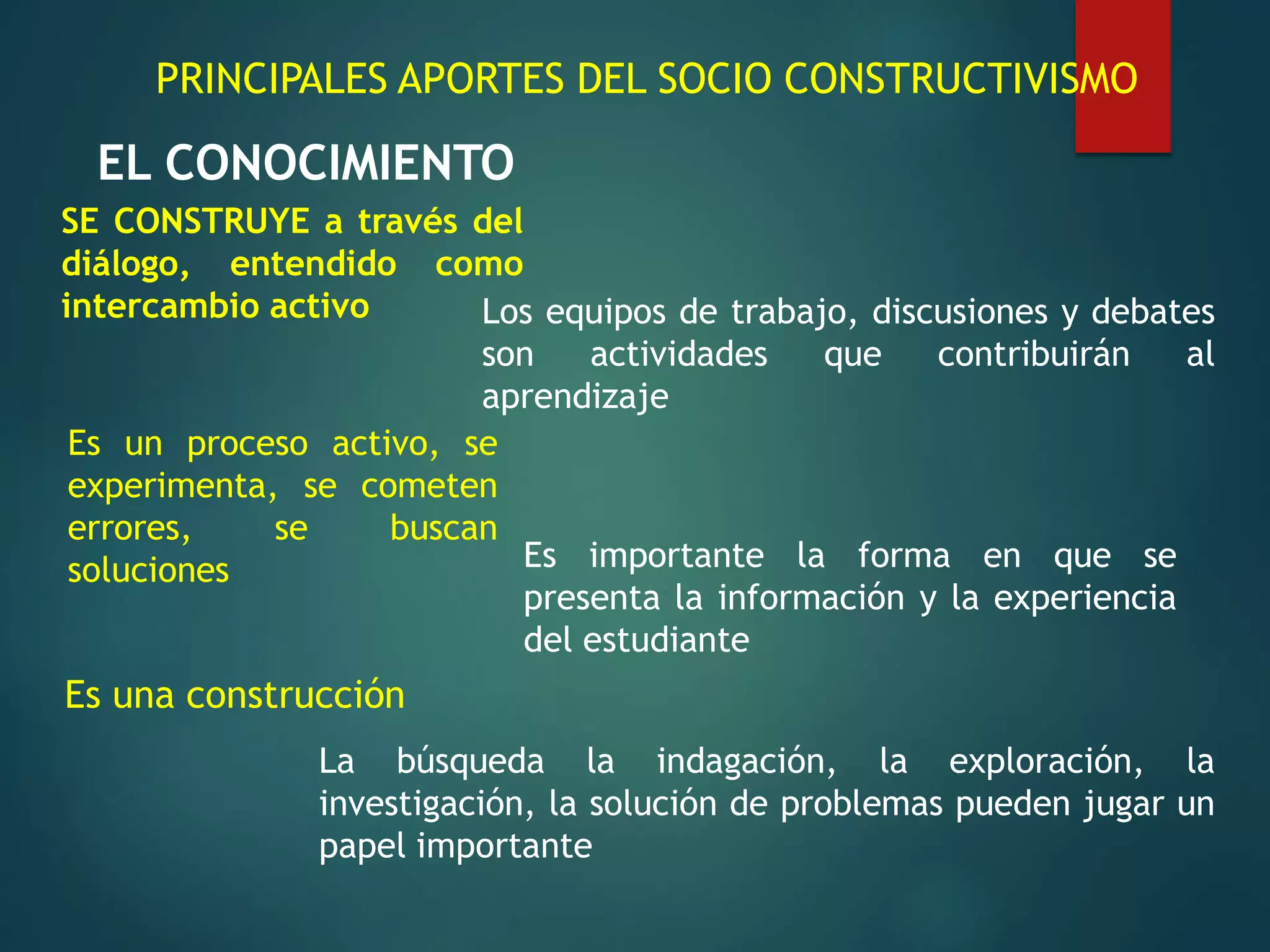 PRINCIPALES APORTES DEL SOCIO CONSTRUCTIVISMO

EL CONOCIMIENTO

SE CONSTRUYE a través del diálogo, entendido como intercambio activo

Los equipos de trabajo, discusiones y debates son actividades que contribuirán al aprendizaje

Es un proceso activo, se experimenta, se cometen errores, se buscan soluciones

Es importante la forma en que se presenta la información y la experiencia del estudiante

Es una construcción

La búsqueda la indagación, la exploración, la investigación, la solución de problemas pueden jugar un papel importante